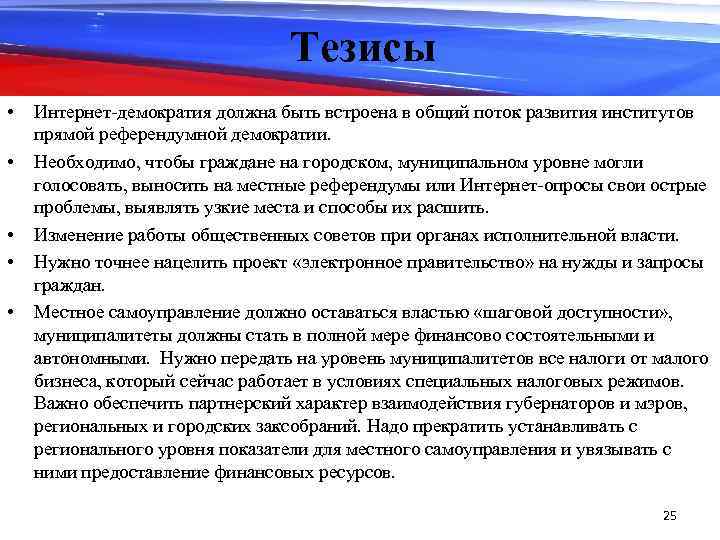 Тезисы

• Интернет-демократия должна быть встроена в общий поток развития институтов прямой референдумной демократии.

• Необходимо, чтобы граждане на городском, муниципальном уровне могли голосовать, выносить на местные референдумы или Интернет-опросы свои острые проблемы, выявлять узкие места и способы их расшить.

• Изменение работы общественных советов при органах исполнительной власти.

• Нужно точнее нацелить проект «электронное правительство» на нужды и запросы граждан.

• Местное самоуправление должно оставаться властью «шаговой доступности», муниципалитеты должны стать в полной мере финансово состоятельными и автономными. Нужно передать на уровень муниципалитетов все налоги от малого бизнеса, который сейчас работает в условиях специальных налоговых режимов. Важно обеспечить партнерский характер взаимодействия губернаторов и мэров, региональных и городских заксобраний. Надо прекратить устанавливать с регионального уровня показатели для местного самоуправления и увязывать с ними предоставление финансовых ресурсов.

25